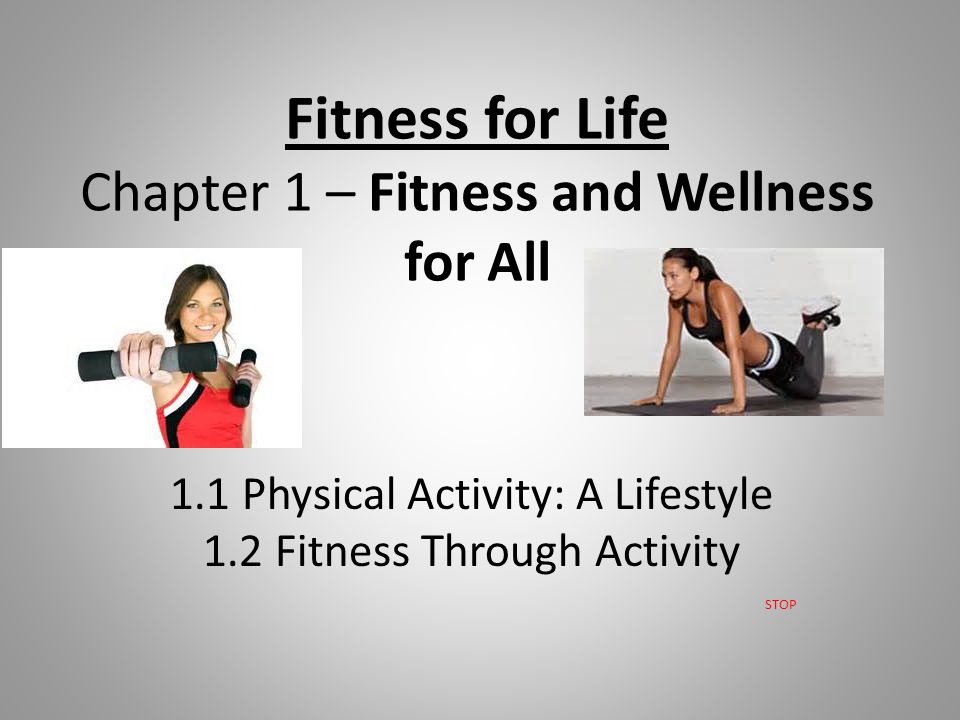 Fitness for Life
Chapter 1 – Fitness and Wellness for All

1.1 Physical Activity: A Lifestyle
1.2 Fitness Through Activity

STOP